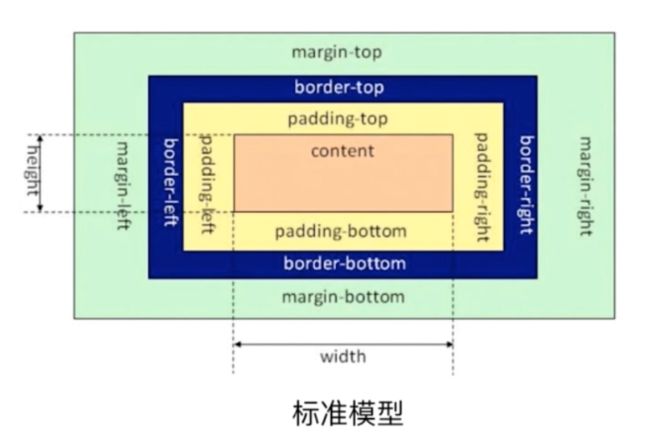 margin-top
border-top
padding-top
height
margin-left
border-left
padding-left
content
padding-right
border-right
margin-right
padding-bottom
border-bottom
margin-bottom
width
标准模型